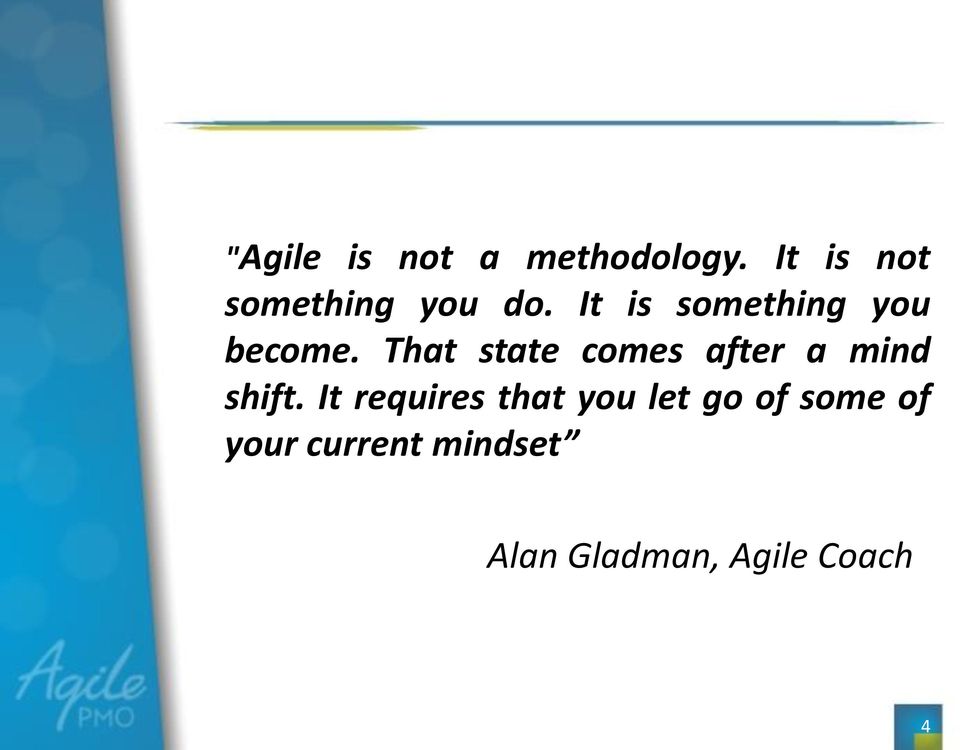 "Agile is not a methodology. It is not something you do. It is something you become. That state comes after a mind shift. It requires that you let go of some of your current mindset”

Alan Gladman, Agile Coach

Agile PMO

4